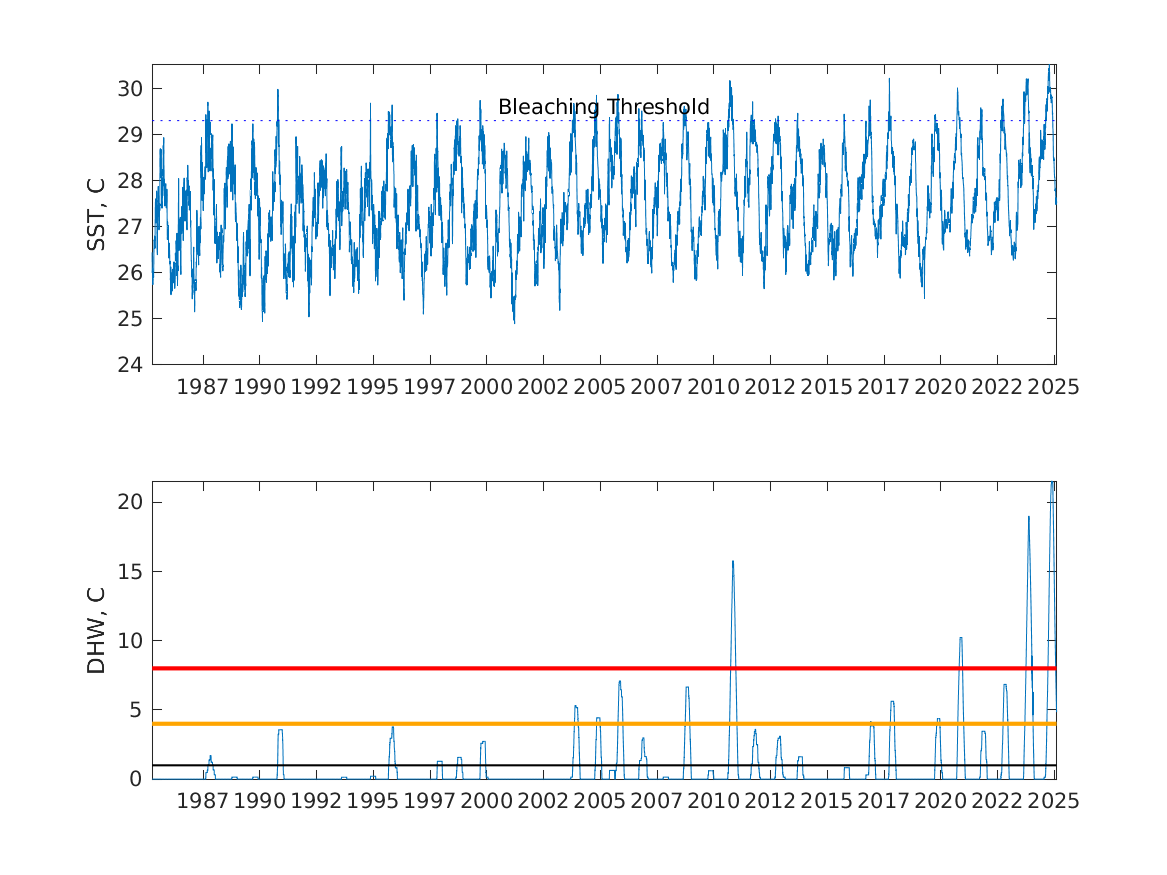 30
29
28
27
26
25
24
SST, C
Bleaching Threshold
1987 1990 1992 1995 1997 2000 2002 2005 2007 2010 2012 2015 2017 2020 2022 2025

20
15
10
5
0
DHW, C
1987 1990 1992 1995 1997 2000 2002 2005 2007 2010 2012 2015 2017 2020 2022 2025